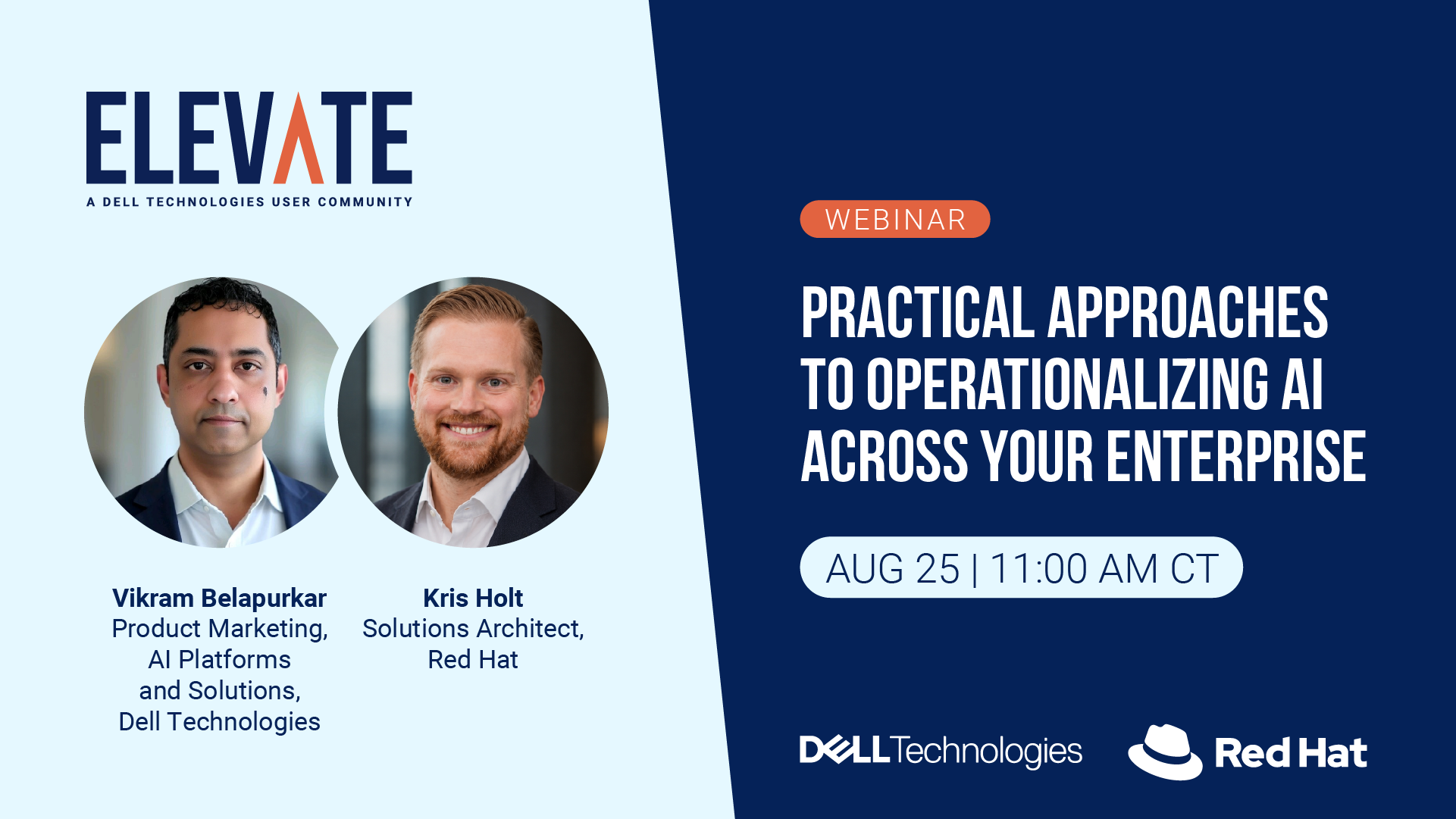 ELEVATE
A DELL TECHNOLOGIES USER COMMUNITY

Vikram Belapurkar
Product Marketing, AI Platforms and Solutions, Dell Technologies

Kris Holt
Solutions Architect, Red Hat

WEBINAR

PRACTICAL APPROACHES TO OPERATIONALIZING AI ACROSS YOUR ENTERPRISE

AUG 25 | 11:00 AM CT

DELL Technologies

Red Hat